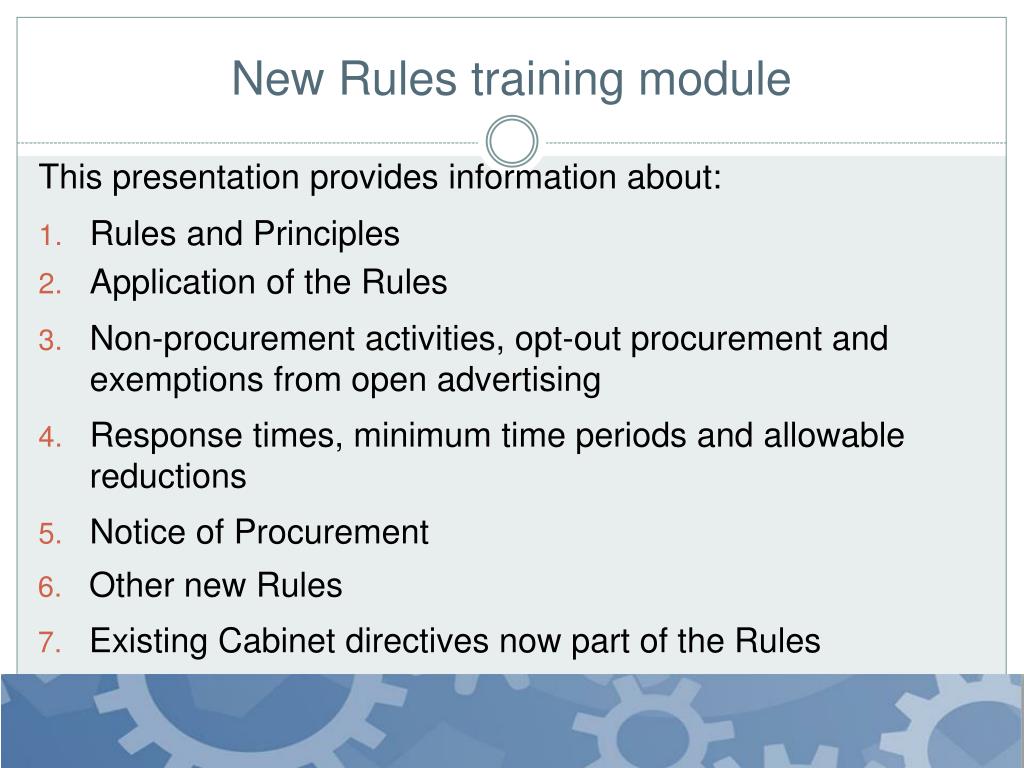 New Rules training module

This presentation provides information about:

1. Rules and Principles
2. Application of the Rules
3. Non-procurement activities, opt-out procurement and exemptions from open advertising
4. Response times, minimum time periods and allowable reductions
5. Notice of Procurement
6. Other new Rules
7. Existing Cabinet directives now part of the Rules